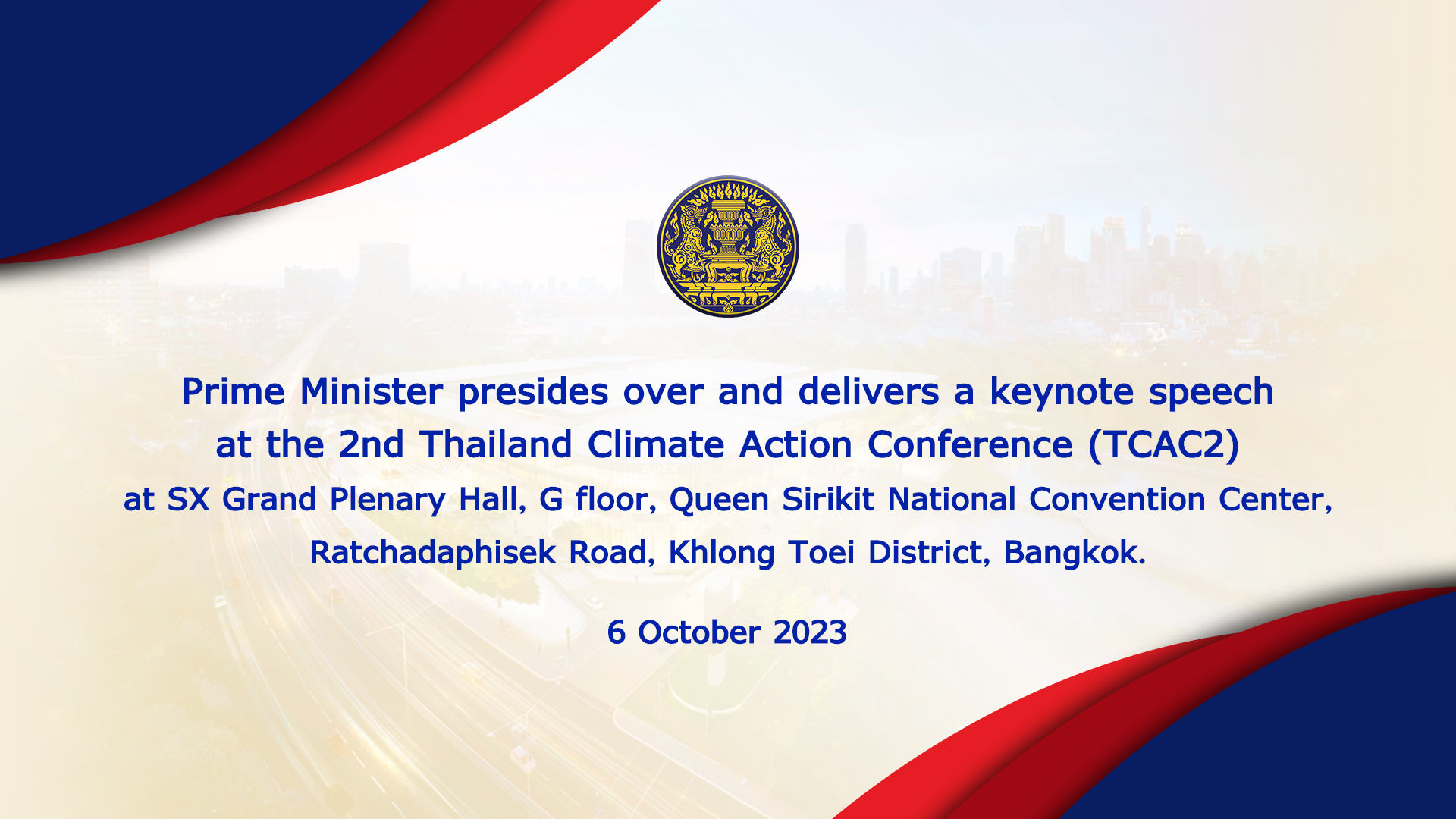 Prime Minister presides over and delivers a keynote speech at the 2nd Thailand Climate Action Conference (TCAC2)
at SX Grand Plenary Hall, G floor, Queen Sirikit National Convention Center, Ratchadaphisek Road, Khlong Toei District, Bangkok.

6 October 2023